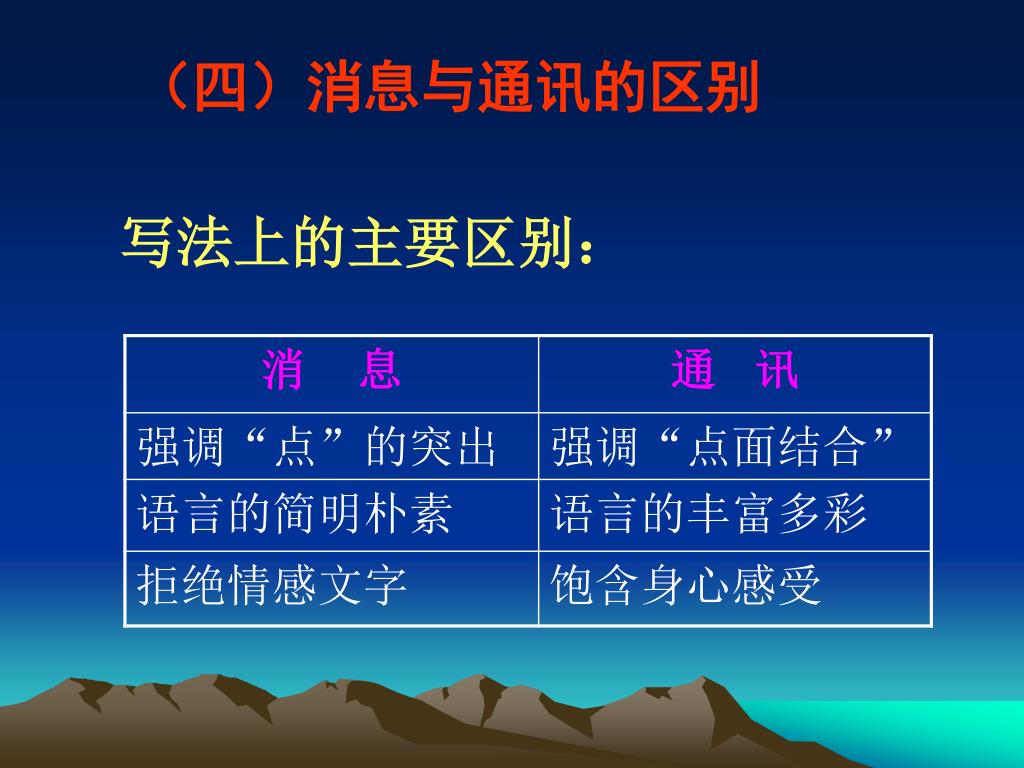 （四）消息与通讯的区别

写法上的主要区别：

| 消　息 | 通　讯 |
|---|---|
| 强调“点”的突出 | 强调“点面结合” |
| 语言的简明朴素 | 语言的丰富多彩 |
| 拒绝情感文字 | 饱含身心感受 |